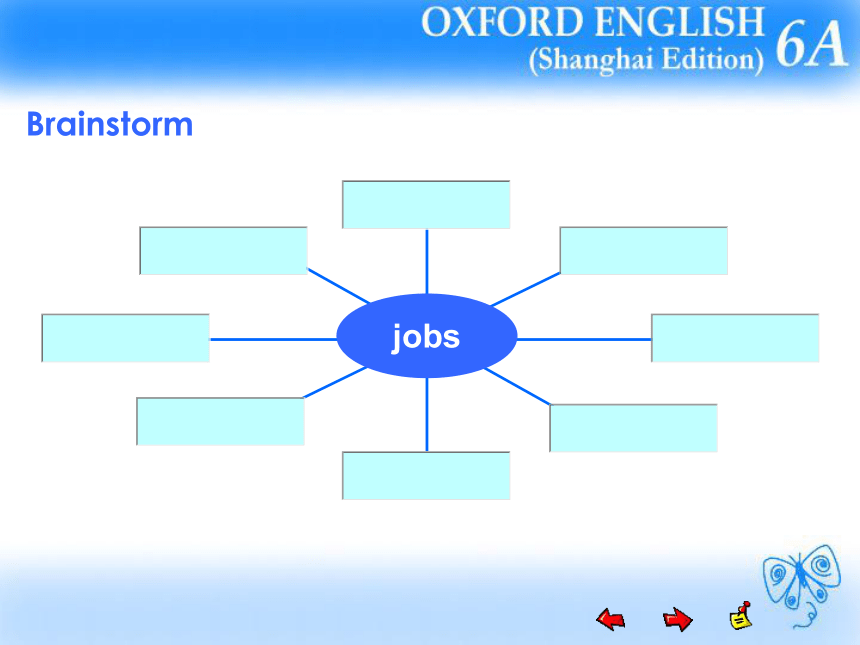 OXFORD ENGLISH (Shanghai Edition) 6A

Brainstorm

jobs